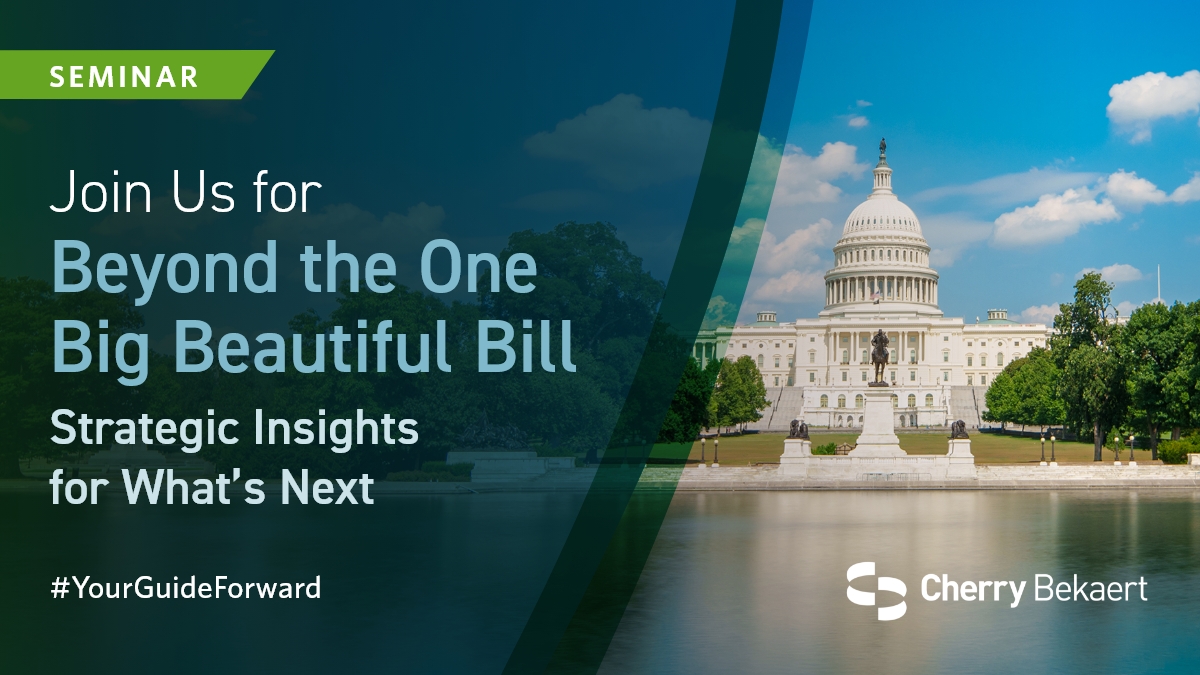 SEMINAR

Join Us for
Beyond the One Big Beautiful Bill
Strategic Insights for What's Next

#YourGuideForward

Cherry Bekaert